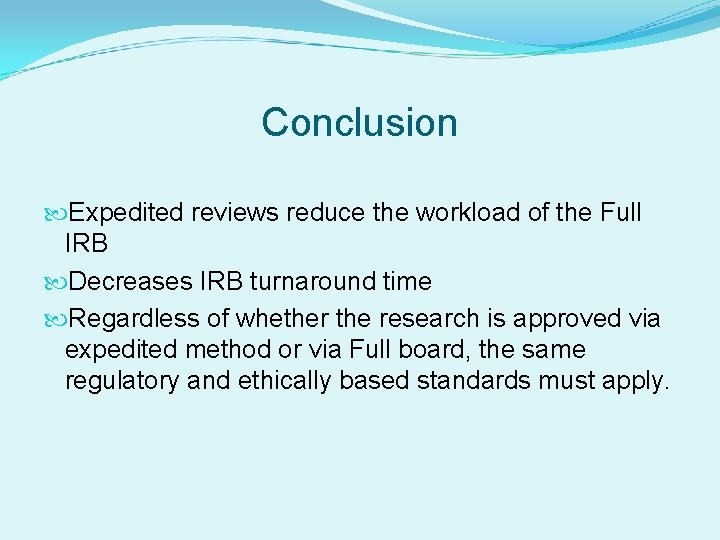 Conclusion

Expedited reviews reduce the workload of the Full IRB

Decreases IRB turnaround time

Regardless of whether the research is approved via expedited method or via Full board, the same regulatory and ethically based standards must apply.